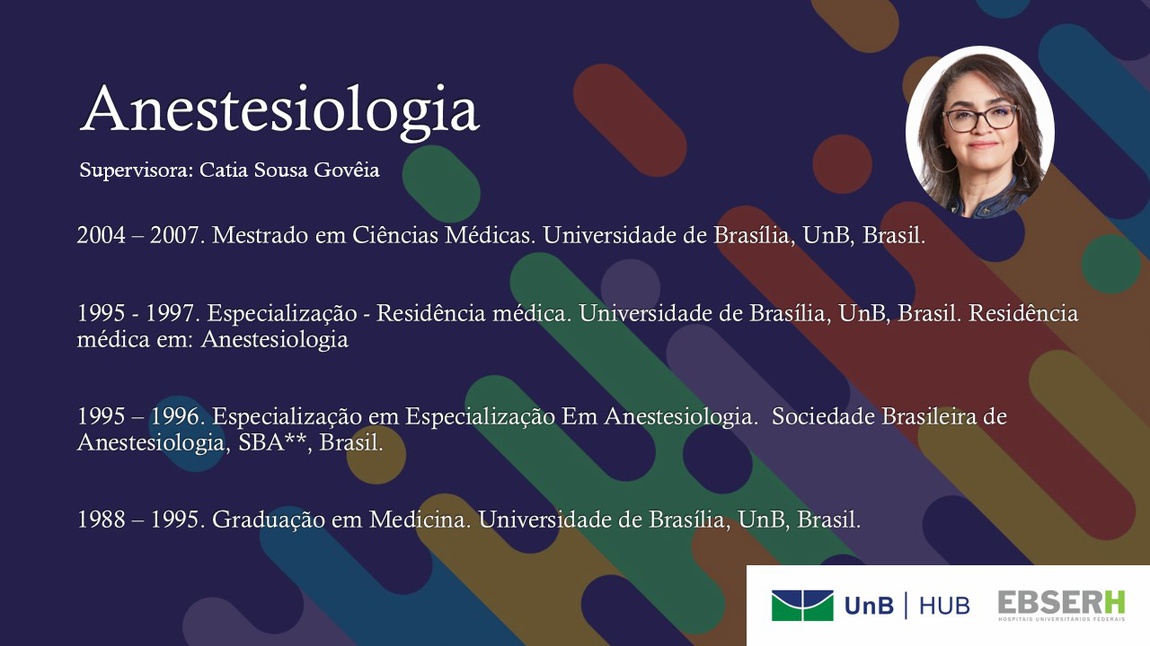 Anestesiologia

Supervisora: Catia Sousa Govêia

2004 – 2007. Mestrado em Ciências Médicas. Universidade de Brasília, UnB, Brasil.

1995 - 1997. Especialização - Residência médica. Universidade de Brasília, UnB, Brasil. Residência médica em: Anestesiologia

1995 – 1996. Especialização em Especialização Em Anestesiologia. Sociedade Brasileira de Anestesiologia, SBA**, Brasil.

1988 – 1995. Graduação em Medicina. Universidade de Brasília, UnB, Brasil.

UnB | HUB

EBSERH
HOSPITAIS UNIVERSITÁRIOS FEDERAIS